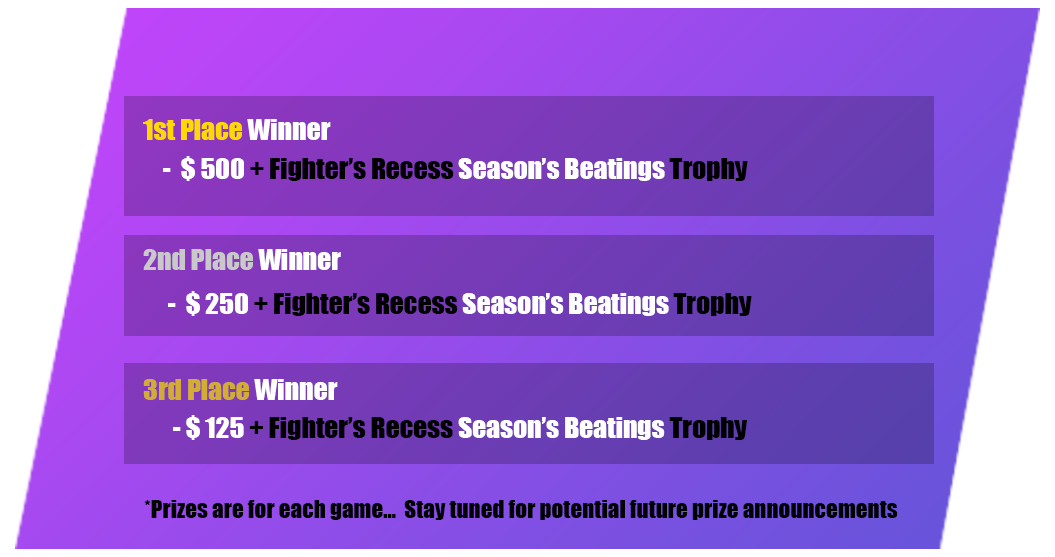 1st Place Winner

- $ 500 + Fighter's Recess Season's Beatings Trophy

2nd Place Winner

- $ 250 + Fighter's Recess Season's Beatings Trophy

3rd Place Winner

- $ 125 + Fighter's Recess Season's Beatings Trophy

*Prizes are for each game... Stay tuned for potential future prize announcements